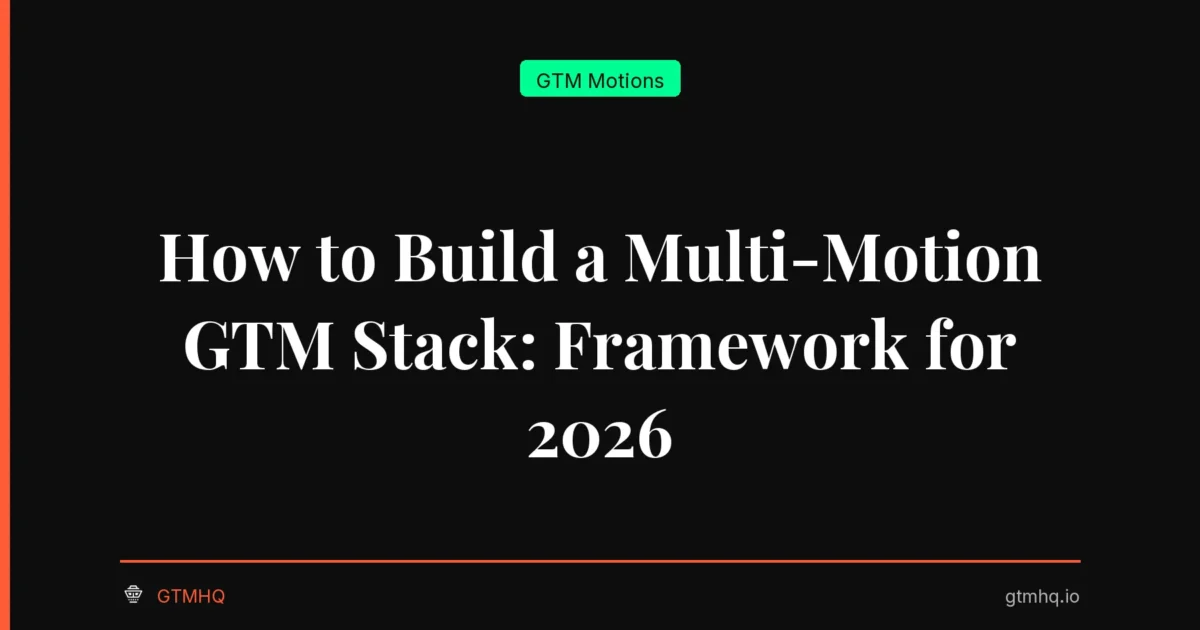 GTM Motions

How to Build a Multi-Motion GTM Stack: Framework for 2026

GTMHQ

gtmhq.io